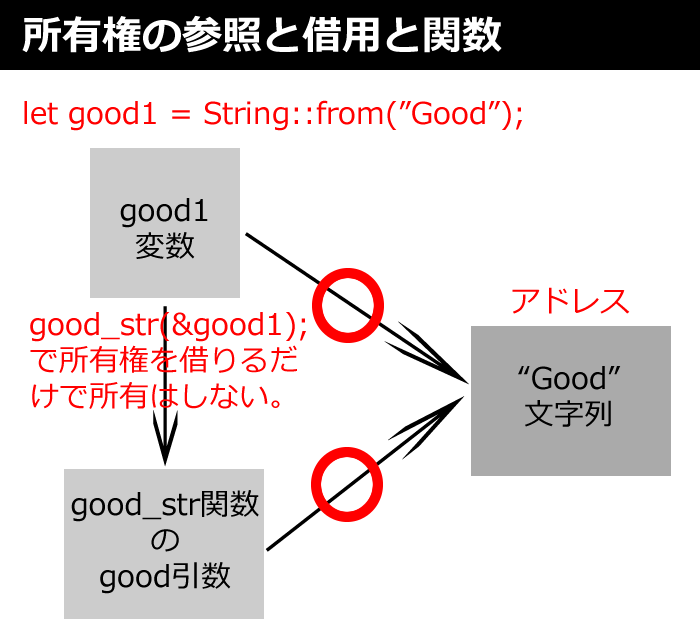 所有権の参照と借用と関数

let good1 = String::from(”Good”);

good1
変数

good_str(&good1);
で所有権を借りるだけで所有はしない。

アドレス

“Good”
文字列

good_str関数
の
good引数